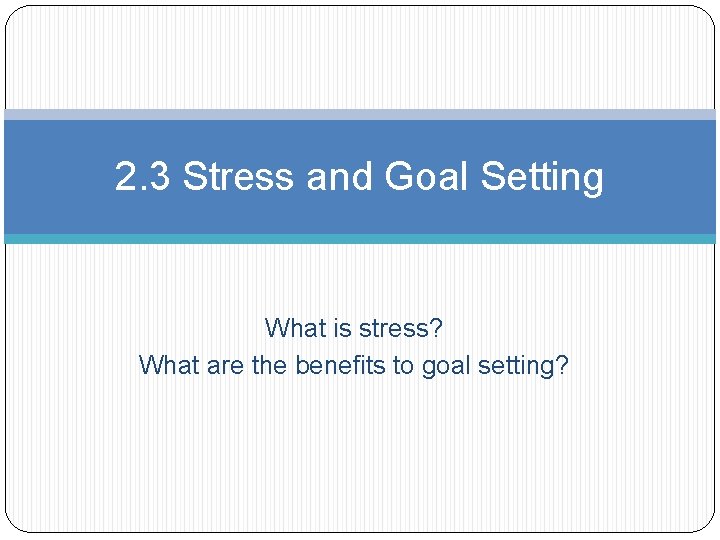 2.3 Stress and Goal Setting

What is stress?
What are the benefits to goal setting?